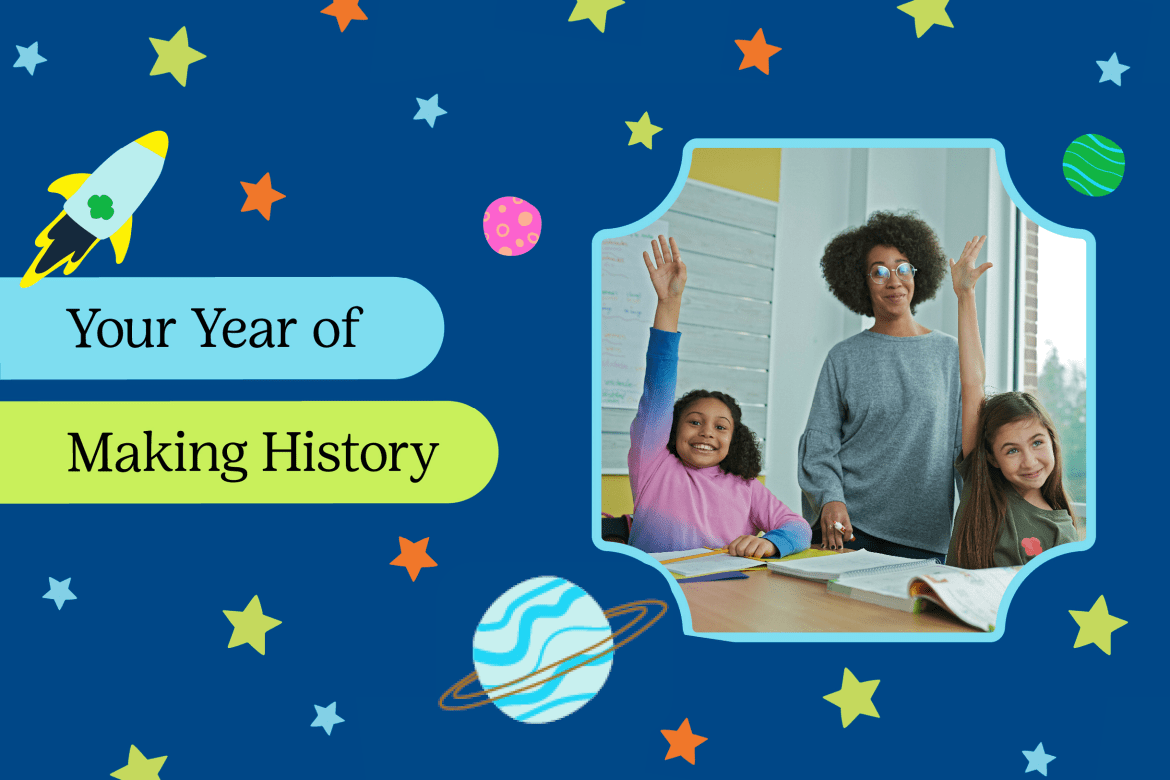 Your Year of

Making History